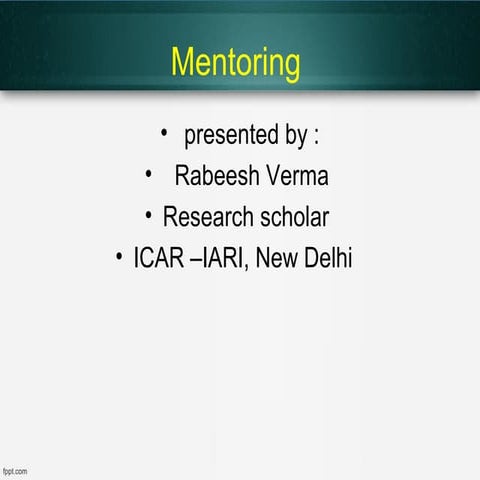 Mentoring

• presented by :
• Rabeesh Verma
• Research scholar
• ICAR –IARI, New Delhi

fppt.com